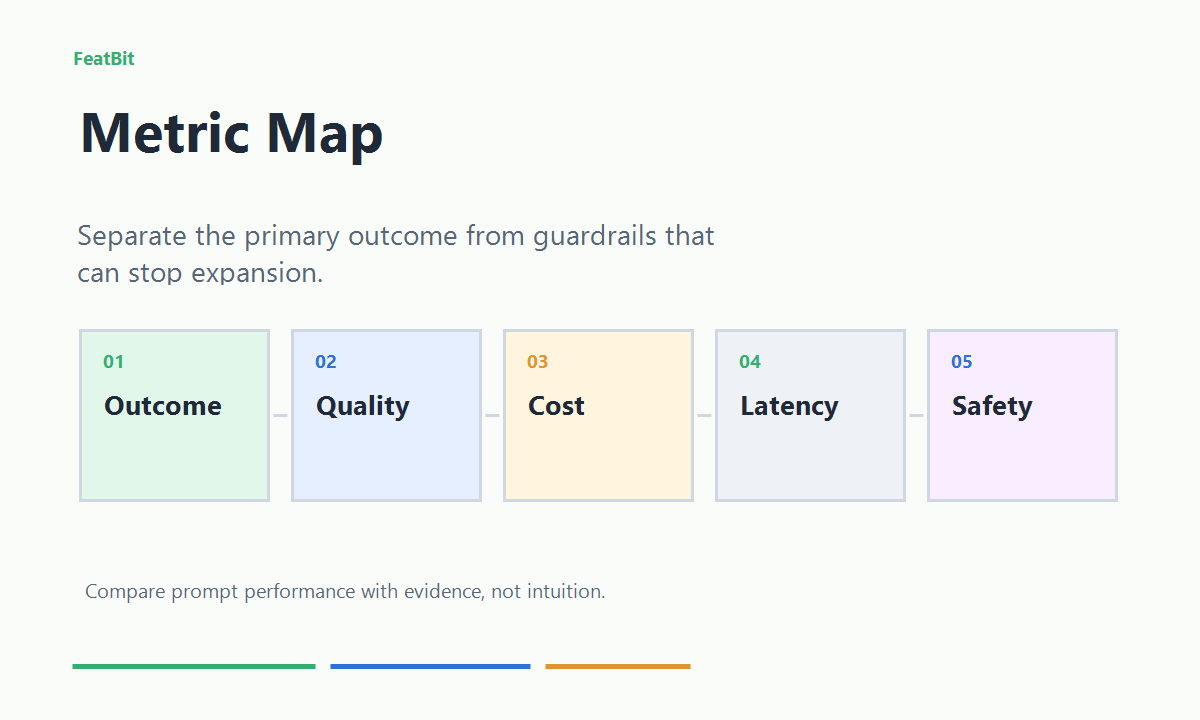 FeatBit

Metric Map

Separate the primary outcome from guardrails that can stop expansion.

01
Outcome

02
Quality

03
Cost

04
Latency

05
Safety

Compare prompt performance with evidence, not intuition.